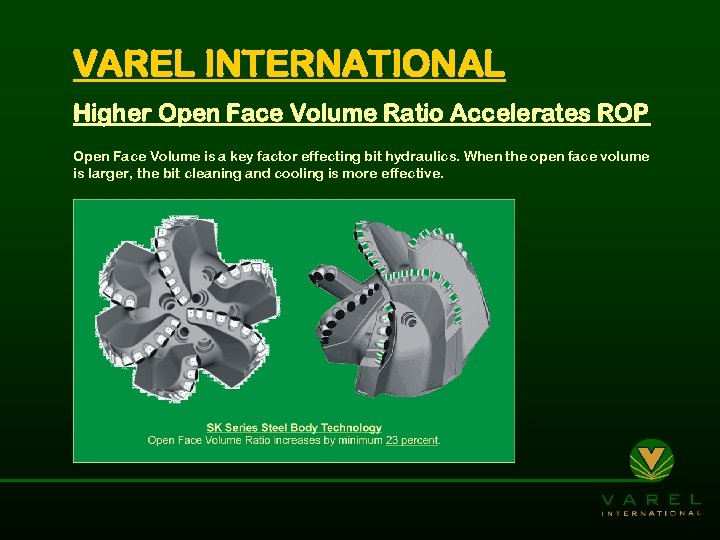 VAREL INTERNATIONAL

Higher Open Face Volume Ratio Accelerates ROP

Open Face Volume is a key factor effecting bit hydraulics. When the open face volume is larger, the bit cleaning and cooling is more effective.

SK Series Steel Body Technology
Open Face Volume Ratio increases by minimum 23 percent.

VAREL
INTERNATIONAL